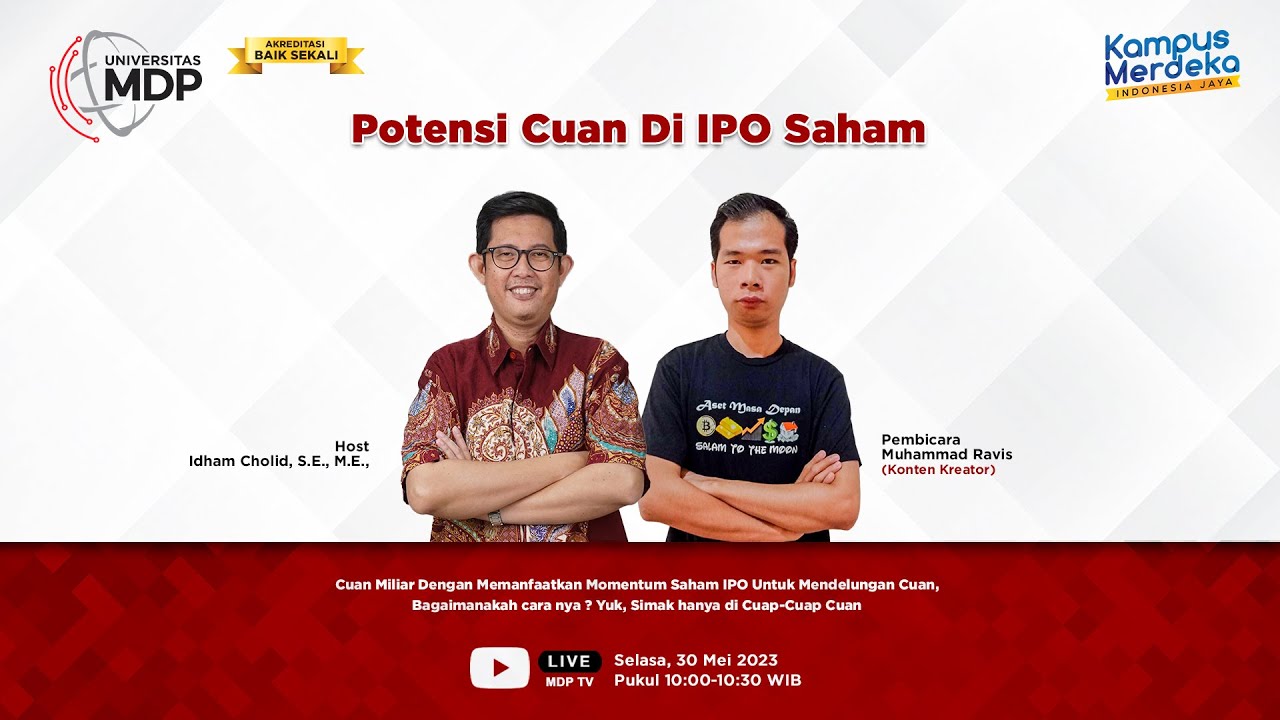 UNIVERSITAS MDP

AKREDITASI BAIK SEKALI

Kampus Merdeka INDONESIA JAYA

Potensi Cuan Di IPO Saham

Host
Idham Cholid, S.E., M.E.,

Aset Masa Depan
SALAM TO THE MOON

Pembicara
Muhammad Ravis
(Konten Kreator)

Cuan Miliar Dengan Memanfaatkan Momentum Saham IPO Untuk Mendelungan Cuan, Bagaimanakah cara nya ? Yuk, Simak hanya di Cuap-Cuap Cuan

LIVE
MDP TV

Selasa, 30 Mei 2023
Pukul 10:00-10:30 WIB